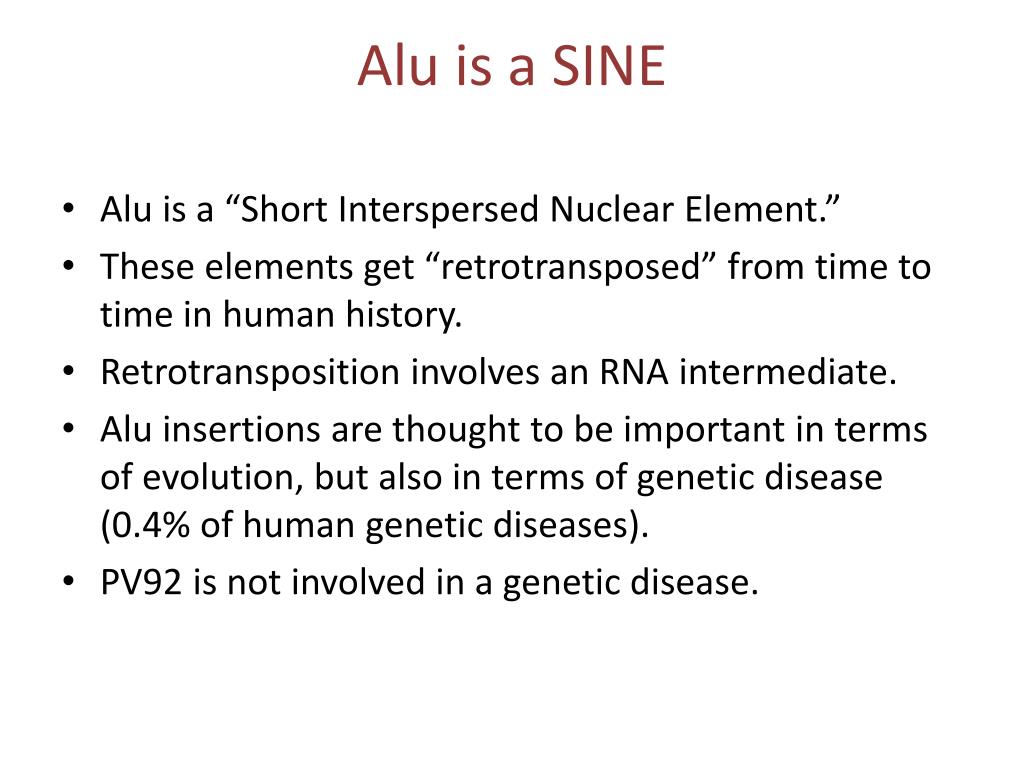 Alu is a SINE

• Alu is a “Short Interspersed Nuclear Element.”
• These elements get “retrotransposed” from time to time in human history.
• Retrotransposition involves an RNA intermediate.
• Alu insertions are thought to be important in terms of evolution, but also in terms of genetic disease (0.4% of human genetic diseases).
• PV92 is not involved in a genetic disease.